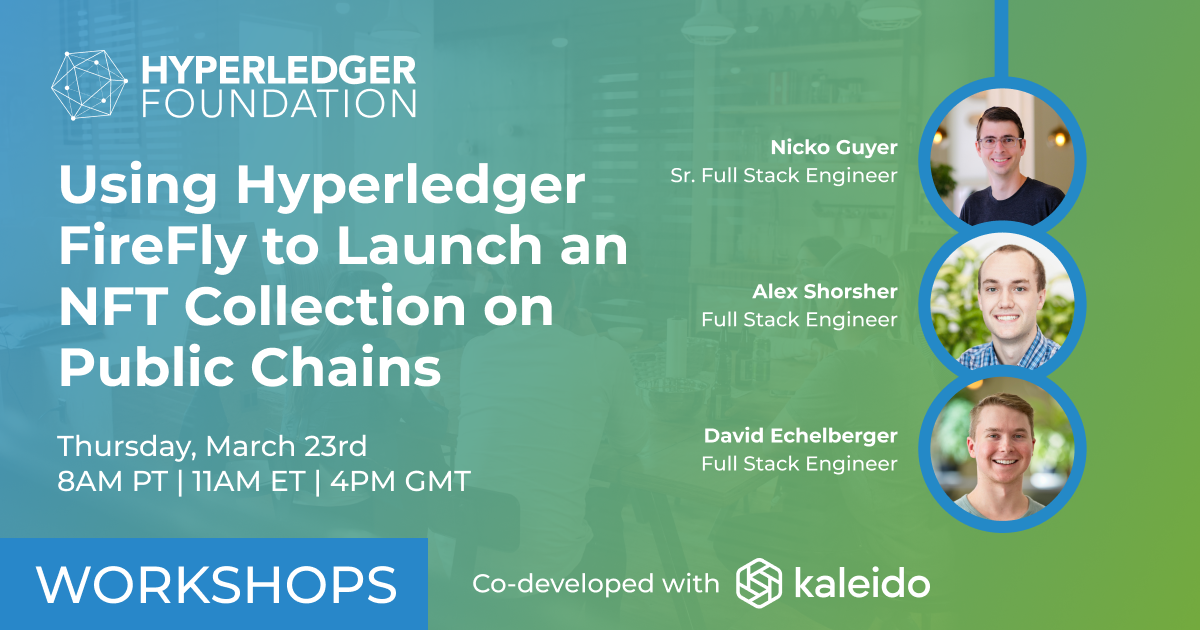 HYPERLEDGER FOUNDATION

Using Hyperledger FireFly to Launch an NFT Collection on Public Chains

Thursday, March 23rd
8AM PT | 11AM ET | 4PM GMT

Nicko Guyer
Sr. Full Stack Engineer

Alex Shorsher
Full Stack Engineer

David Echelberger
Full Stack Engineer

WORKSHOPS

Co-developed with kaleido